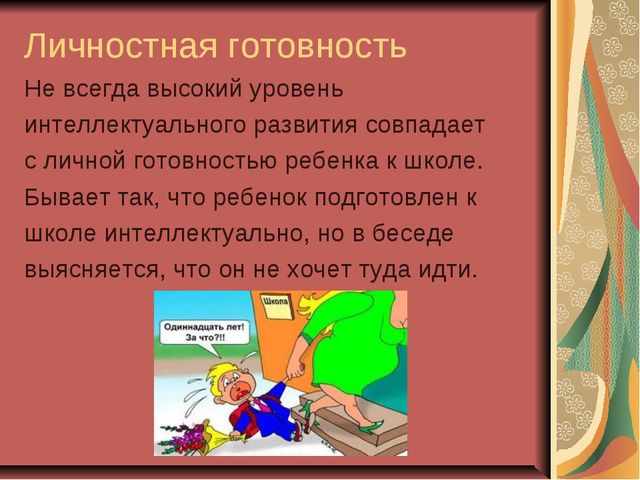 Личностная готовность

Не всегда высокий уровень интеллектуального развития совпадает с личной готовностью ребенка к школе. Бывает так, что ребенок подготовлен к школе интеллектуально, но в беседе выясняется, что он не хочет туда идти.

Школа

Одиннадцать лет! За что?!!